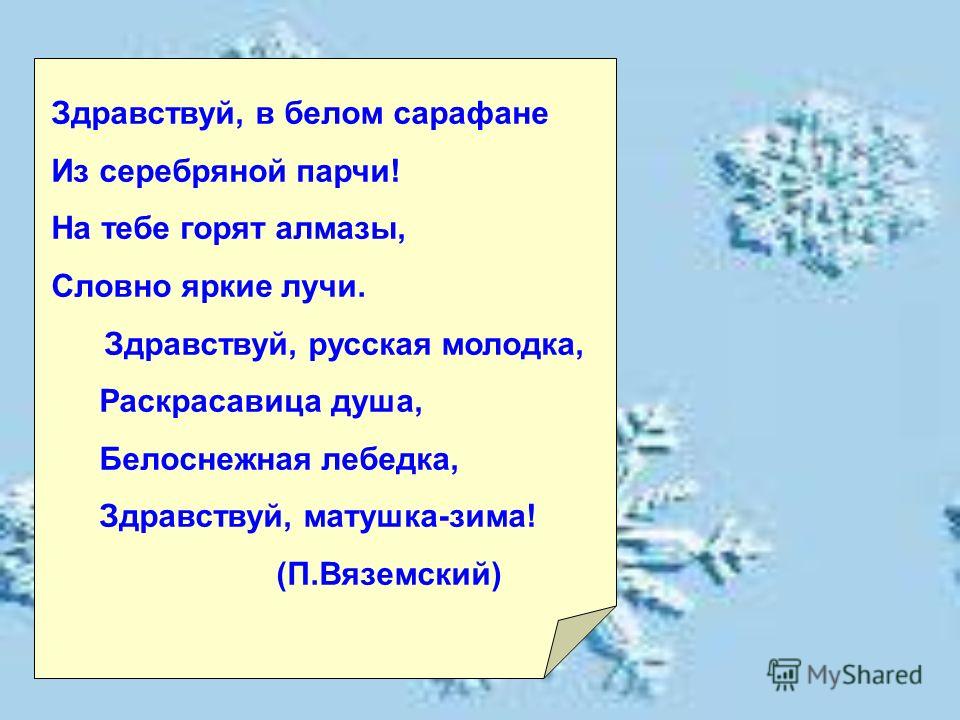 Здравствуй, в белом сарафане
Из серебряной парчи!
На тебе горят алмазы,
Словно яркие лучи.

Здравствуй, русская молодка,
Раскрасавица душа,
Белоснежная лебедка,
Здравствуй, матушка-зима!

(П.Вяземский)

MyShared